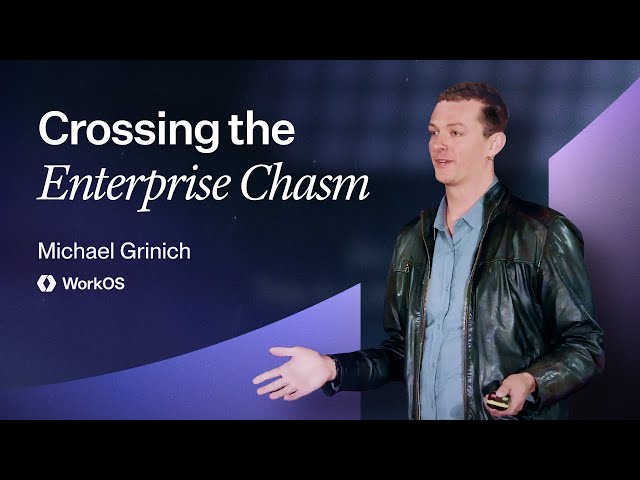 Crossing the
Enterprise Chasm

Michael Grinich

WorkOS